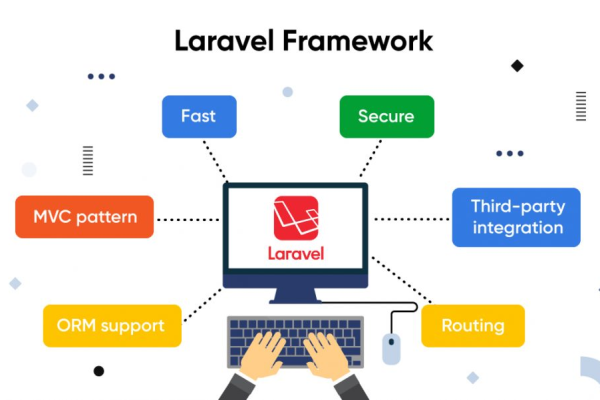 Laravel Framework

Fast

Secure

MVC pattern

Laravel

Third-party integration

ORM support

Routing